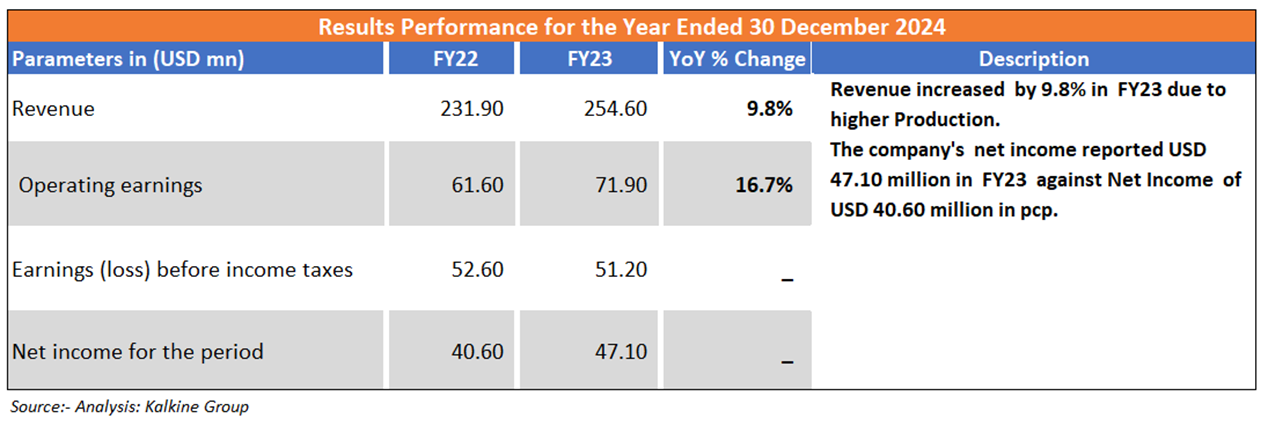 Results Performance for the Year Ended 30 December 2024

| Parameters in (USD mn) | FY22 | FY23 | YoY % Change | Description |
|---|---|---|---|---|
| Revenue | 231.90 | 254.60 | 9.8% | Revenue increased by 9.8% in FY23 due to higher Production. The company's net income reported USD 47.10 million in FY23 against Net Income of USD 40.60 million in pcp. |
| Operating earnings | 61.60 | 71.90 | 16.7% | |
| Earnings (loss) before income taxes | 52.60 | 51.20 | _ | |
| Net income for the period | 40.60 | 47.10 | _ | |

Source:- Analysis: Kalkine Group